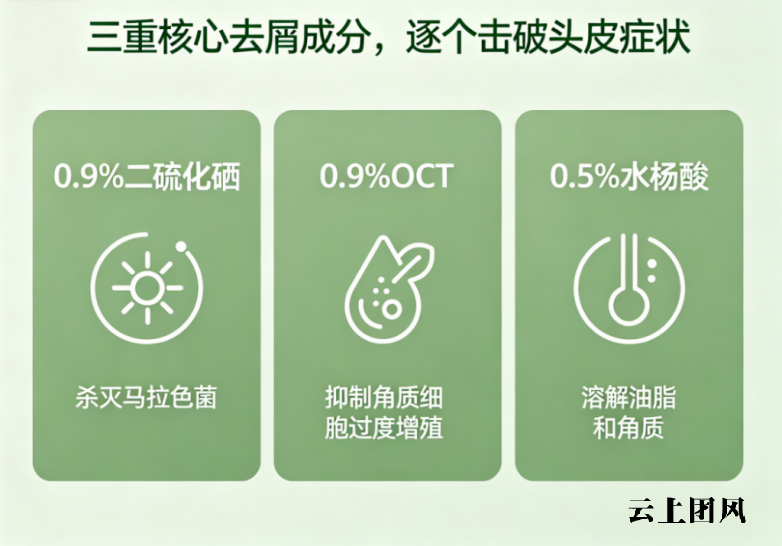 三重核心去屑成分，逐个击破头皮症状

0.9%二硫化硒

杀灭马拉色菌

0.9%OCT

抑制角质细胞过度增殖

0.5%水杨酸

溶解油脂和角质

云上团风